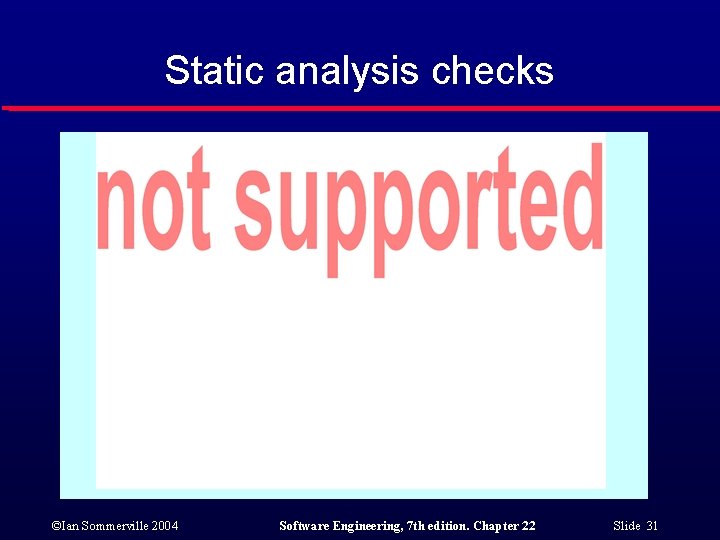 Static analysis checks

not supported

©Ian Sommerville 2004

Software Engineering, 7th edition. Chapter 22

Slide 31